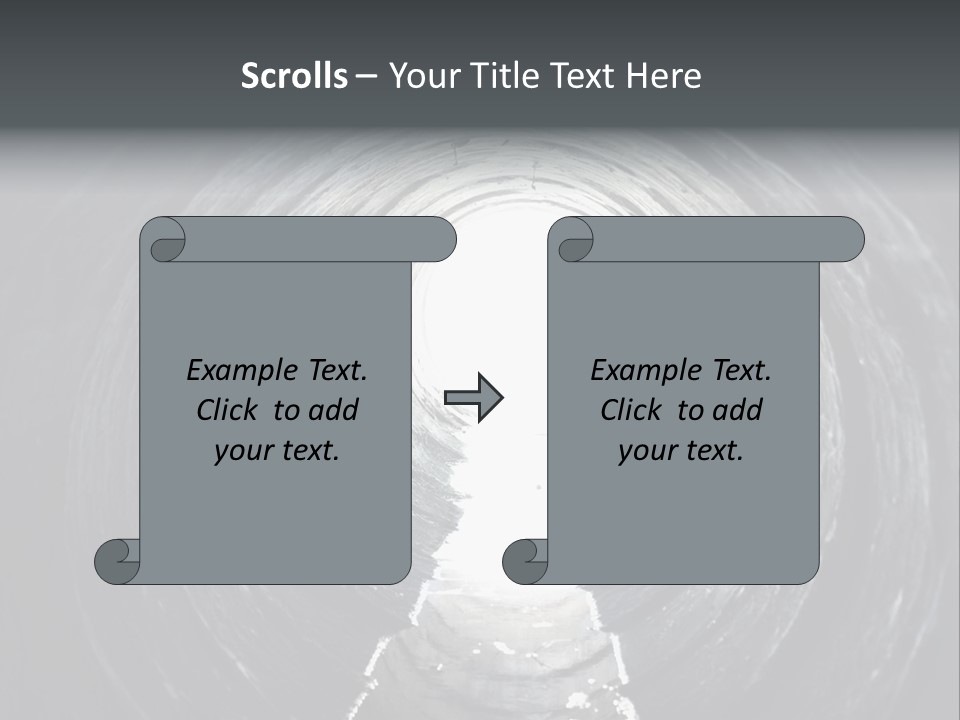 Scrolls – Your Title Text Here

Example Text. Click to add your text.

Example Text. Click to add your text.